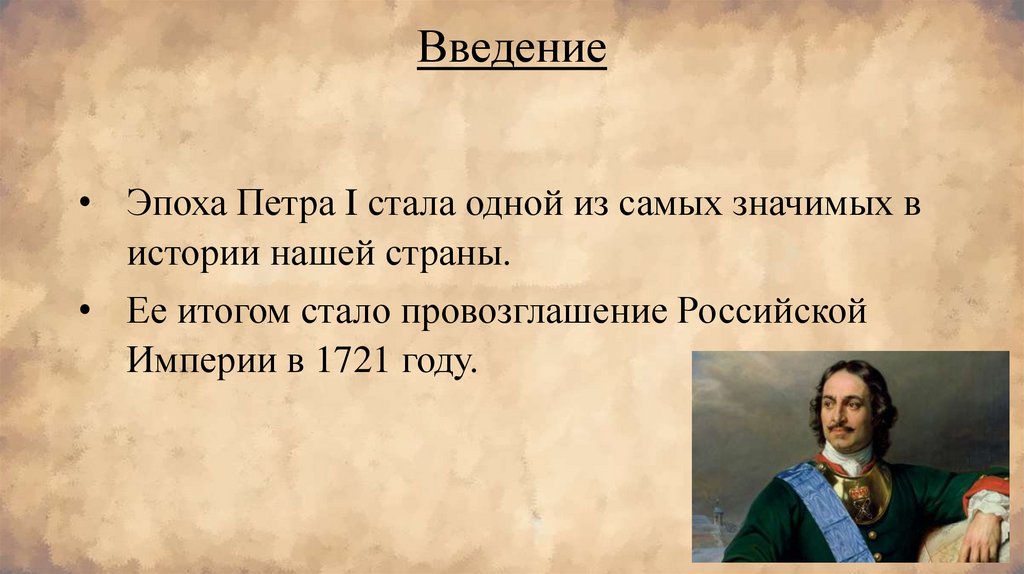 Введение

• Эпоха Петра I стала одной из самых значимых в истории нашей страны.

• Ее итогом стало провозглашение Российской Империи в 1721 году.